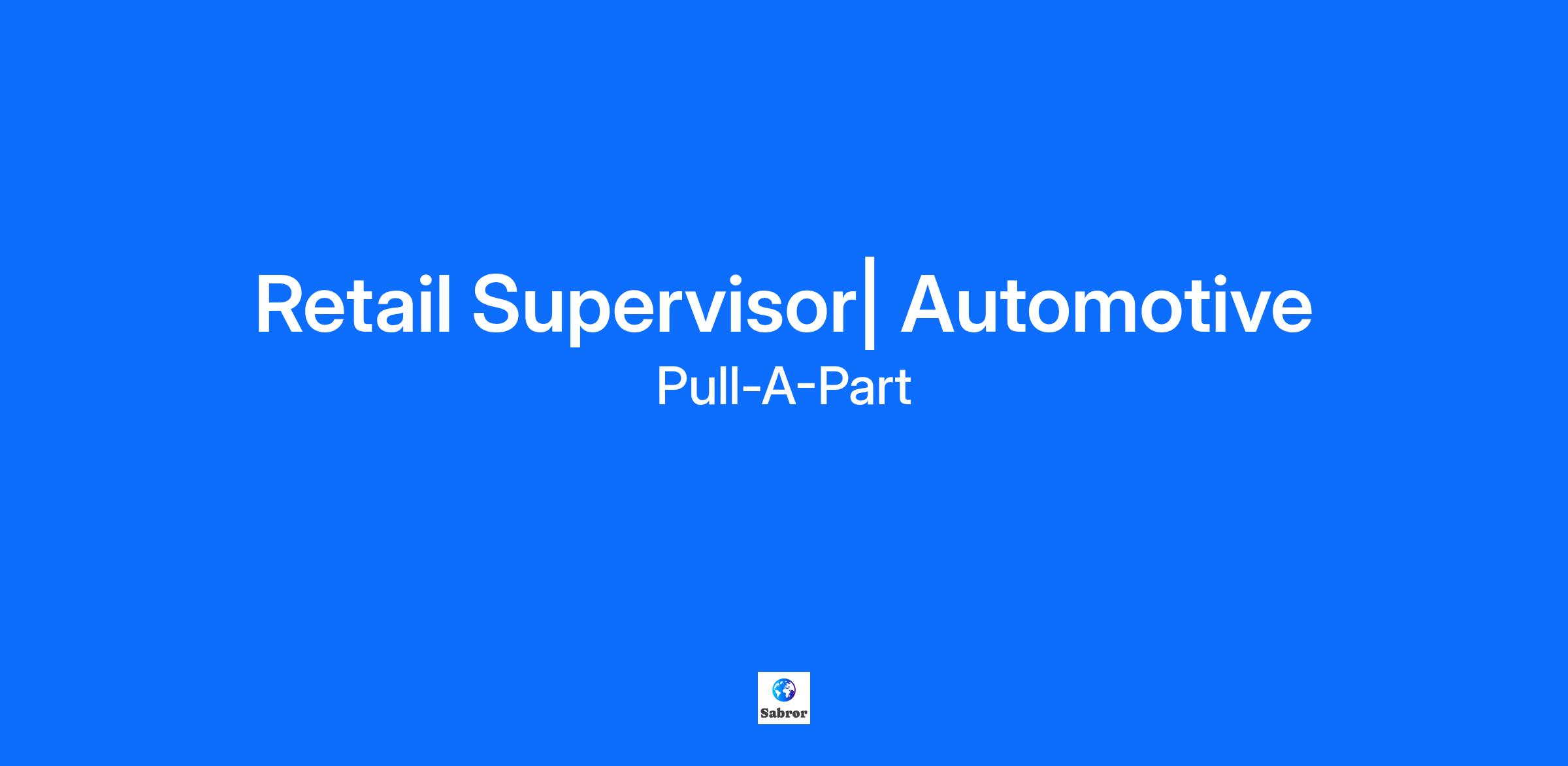 Retail Supervisor| Automotive

Pull-A-Part

Sabror